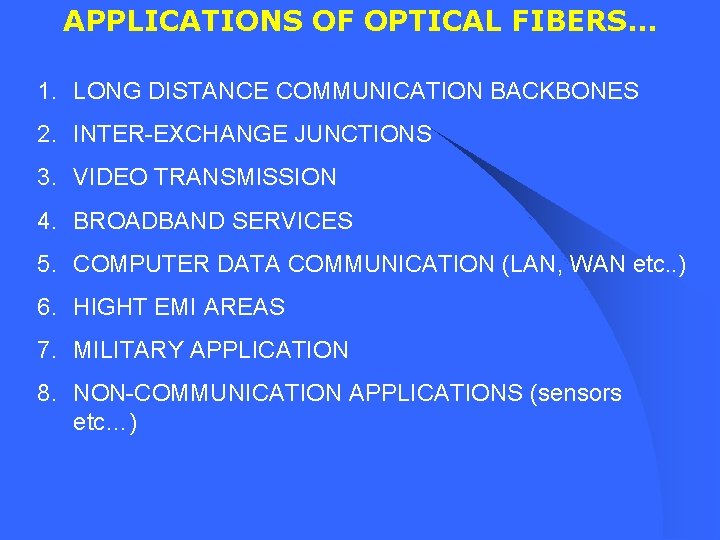 APPLICATIONS OF OPTICAL FIBERS…

1. LONG DISTANCE COMMUNICATION BACKBONES
2. INTER-EXCHANGE JUNCTIONS
3. VIDEO TRANSMISSION
4. BROADBAND SERVICES
5. COMPUTER DATA COMMUNICATION (LAN, WAN etc..)
6. HIGHT EMI AREAS
7. MILITARY APPLICATION
8. NON-COMMUNICATION APPLICATIONS (sensors etc…)